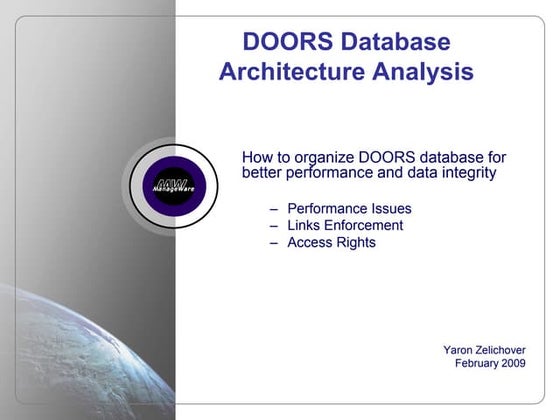 DOORS Database Architecture Analysis

MW ManageWare

How to organize DOORS database for better performance and data integrity

– Performance Issues
– Links Enforcement
– Access Rights

Yaron Zelichover
February 2009